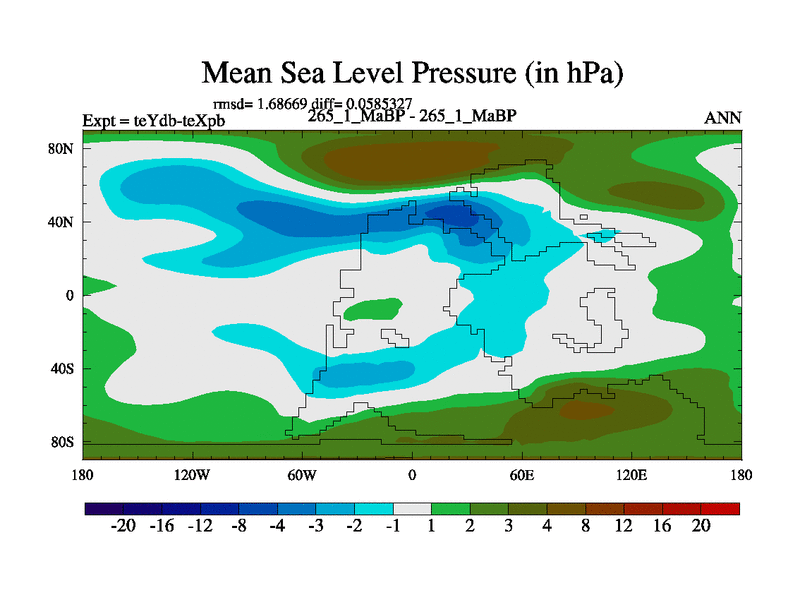 Mean Sea Level Pressure (in hPa)

rmsd= 1.68669 diff= 0.0585327

Expt = teYdb-teXpb

265_1_MaBP - 265_1_MaBP

ANN

80N
40N
0
40S
80S

180 120W 60W 0 60E 120E 180

-20 -16 -12 -8 -4 -3 -2 -1 1 2 3 4 8 12 16 20